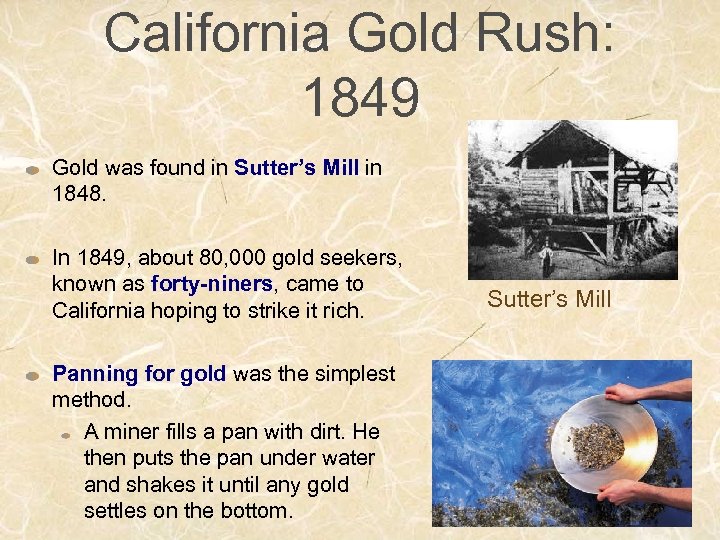 California Gold Rush: 1849

Gold was found in Sutter's Mill in 1848.

In 1849, about 80,000 gold seekers, known as forty-niners, came to California hoping to strike it rich.

Panning for gold was the simplest method.

A miner fills a pan with dirt. He then puts the pan under water and shakes it until any gold settles on the bottom.

Sutter's Mill